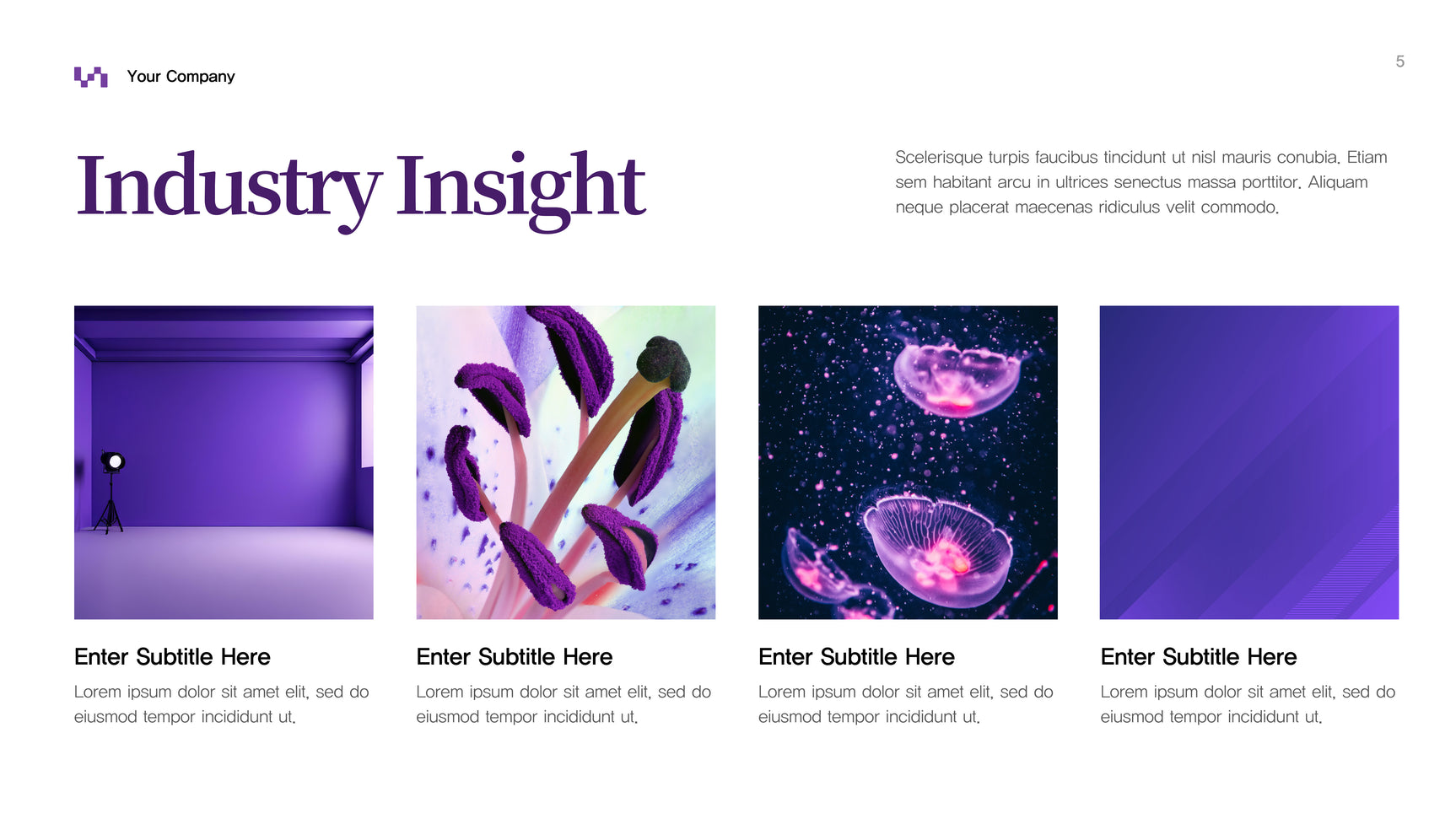 Your Company

5

Industry Insight

Scelerisque turpis faucibus tincidunt ut nisl mauris conubia. Etiam sem habitant arcu in ultrices senectus massa porttitor. Aliquam neque placerat maecenas ridiculus velit commodo.

Enter Subtitle Here

Lorem ipsum dolor sit amet elit, sed do eiusmod tempor incididunt ut.

Enter Subtitle Here

Lorem ipsum dolor sit amet elit, sed do eiusmod tempor incididunt ut.

Enter Subtitle Here

Lorem ipsum dolor sit amet elit, sed do eiusmod tempor incididunt ut.

Enter Subtitle Here

Lorem ipsum dolor sit amet elit, sed do eiusmod tempor incididunt ut.